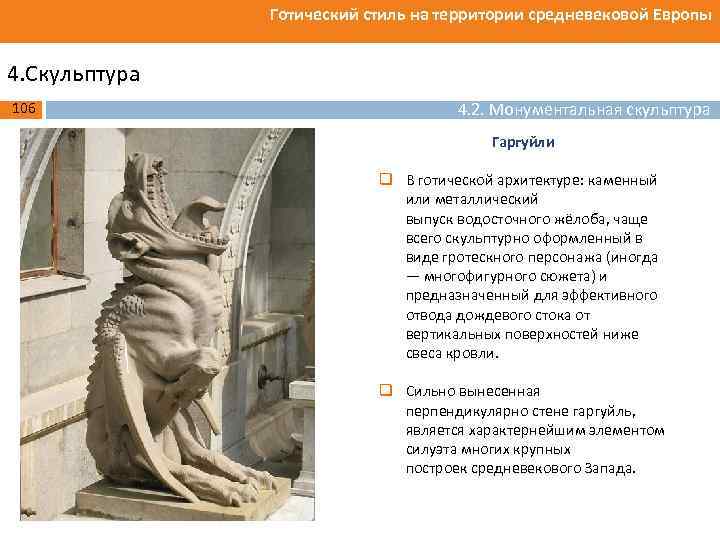 Готический стиль на территории средневековой Европы

4.Скульптура

106

4.2. Монументальная скульптура

Гаргуйли

В готической архитектуре: каменный или металлический выпуск водосточного жёлоба, чаще всего скульптурно оформленный в виде гротескного персонажа (иногда — многофигурного сюжета) и предназначенный для эффективного отвода дождевого стока от вертикальных поверхностей ниже свеса кровли.

Сильно вынесенная перпендикулярно стене гаргуйль, является характернейшим элементом силуэта многих крупных построек средневекового Запада.